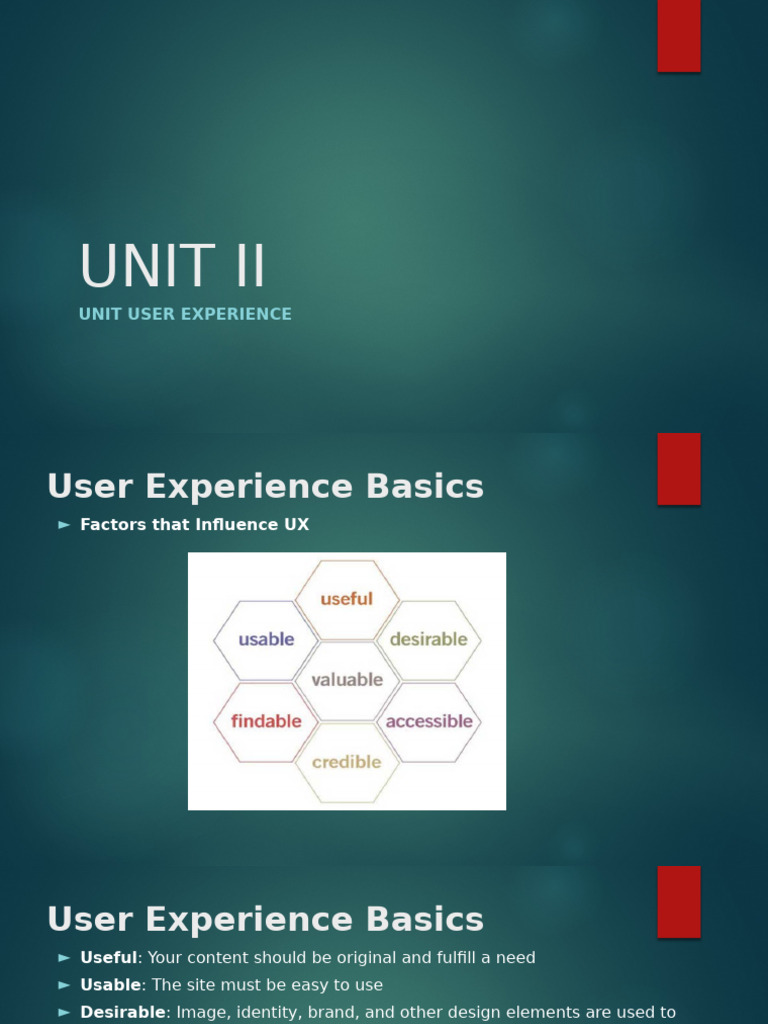 UNIT II

UNIT USER EXPERIENCE

User Experience Basics

► Factors that Influence UX

useful
usable
desirable
valuable
findable
accessible
credible

User Experience Basics

► Useful: Your content should be original and fulfill a need
► Usable: The site must be easy to use
► Desirable: Image, identity, brand, and other design elements are used to